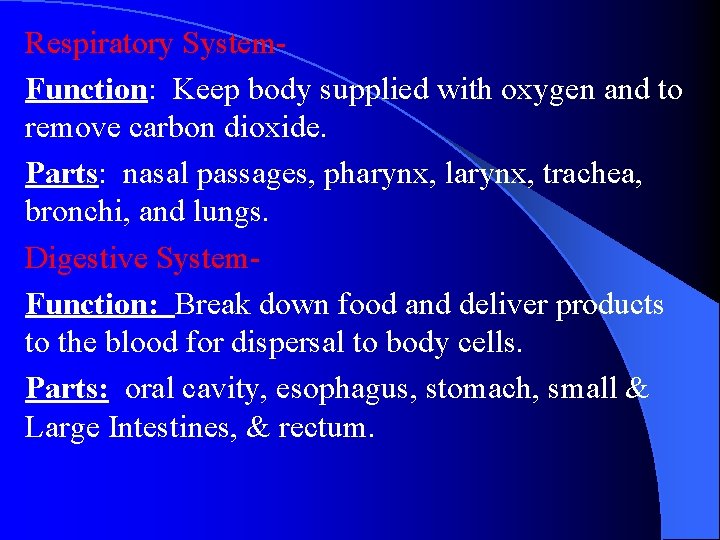 Respiratory System-

Function: Keep body supplied with oxygen and to remove carbon dioxide.

Parts: nasal passages, pharynx, larynx, trachea, bronchi, and lungs.

Digestive System-

Function: Break down food and deliver products to the blood for dispersal to body cells.

Parts: oral cavity, esophagus, stomach, small & Large Intestines, & rectum.